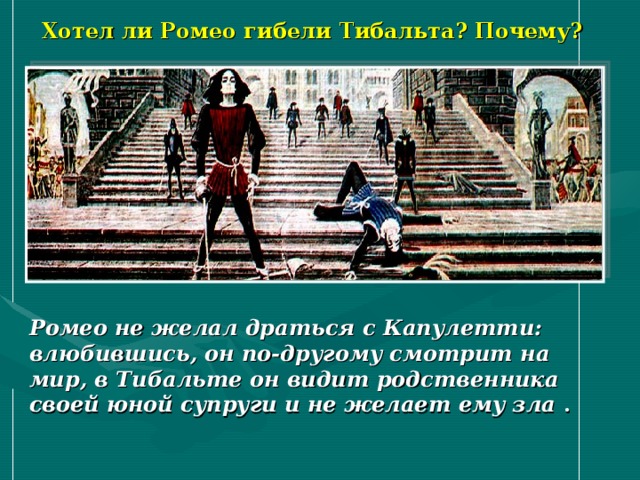 Хотел ли Ромео гибели Тибальта? Почему?

Ромео не желал драться с Капулетти: влюбившись, он по-другому смотрит на мир, в Тибальте он видит родственника своей юной супруги и не желает ему зла .